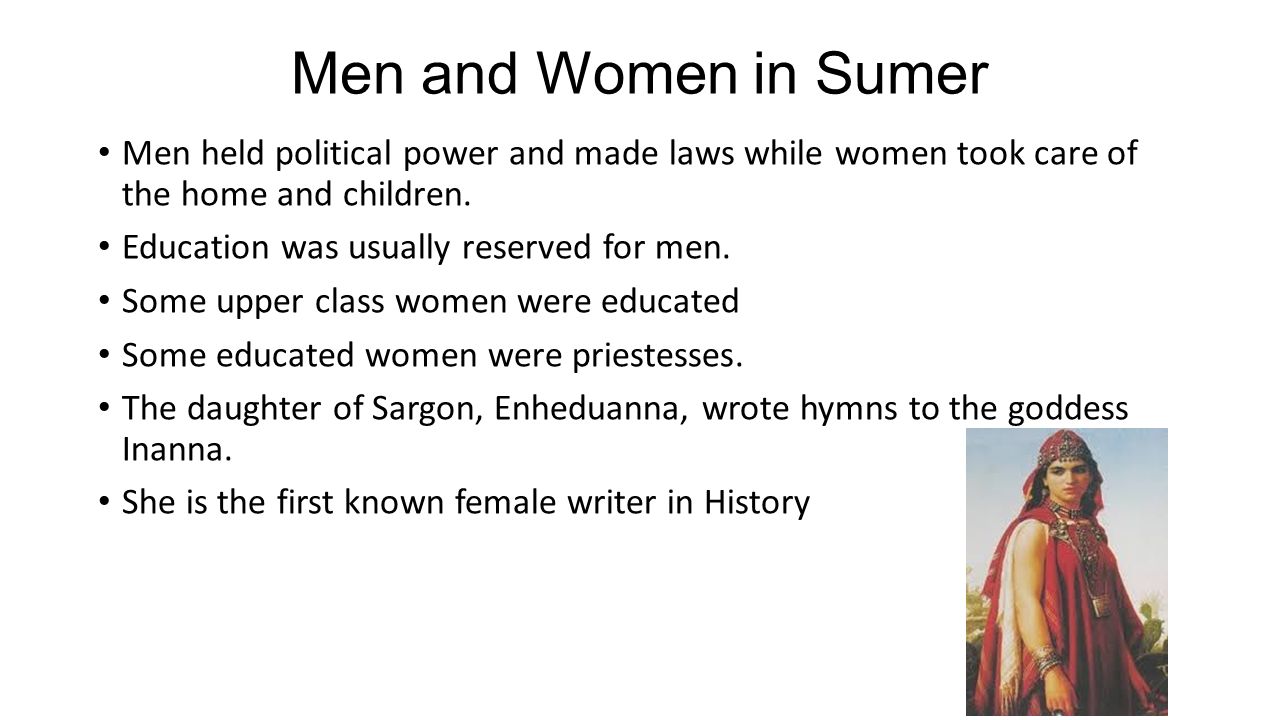 Men and Women in Sumer

• Men held political power and made laws while women took care of the home and children.

• Education was usually reserved for men.

• Some upper class women were educated

• Some educated women were priestesses.

• The daughter of Sargon, Enheduanna, wrote hymns to the goddess Inanna.

• She is the first known female writer in History